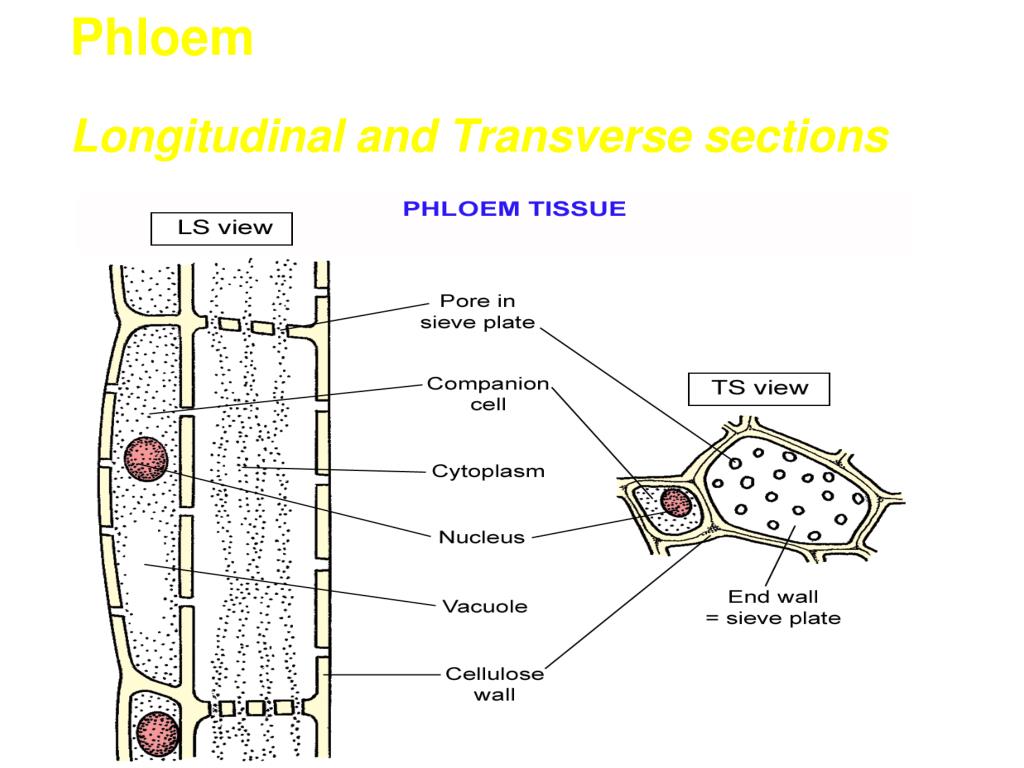 Phloem

Longitudinal and Transverse sections

PHLOEM TISSUE

LS view

Pore in sieve plate

Companion cell

Cytoplasm

Nucleus

Vacuole

Cellulose wall

TS view

End wall = sieve plate